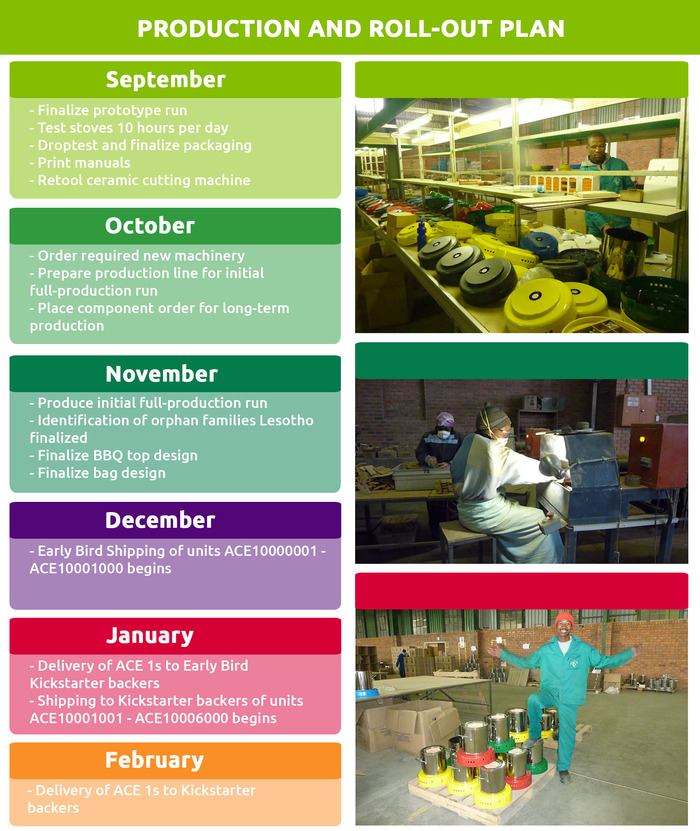 PRODUCTION AND ROLL-OUT PLAN

September

- Finalize prototype run
- Test stoves 10 hours per day
- Droptest and finalize packaging
- Print manuals
- Retool ceramic cutting machine

October

- Order required new machinery
- Prepare production line for initial full-production run
- Place component order for long-term production

November

- Produce initial full-production run
- Identification of orphan families Lesotho finalized
- Finalize BBQ top design
- Finalize bag design

December

- Early Bird Shipping of units ACE10000001 - ACE10001000 begins

January

- Delivery of ACE 1s to Early Bird Kickstarter backers
- Shipping to Kickstarter backers of units ACE10001001 - ACE10006000 begins

February

- Delivery of ACE 1s to Kickstarter backers